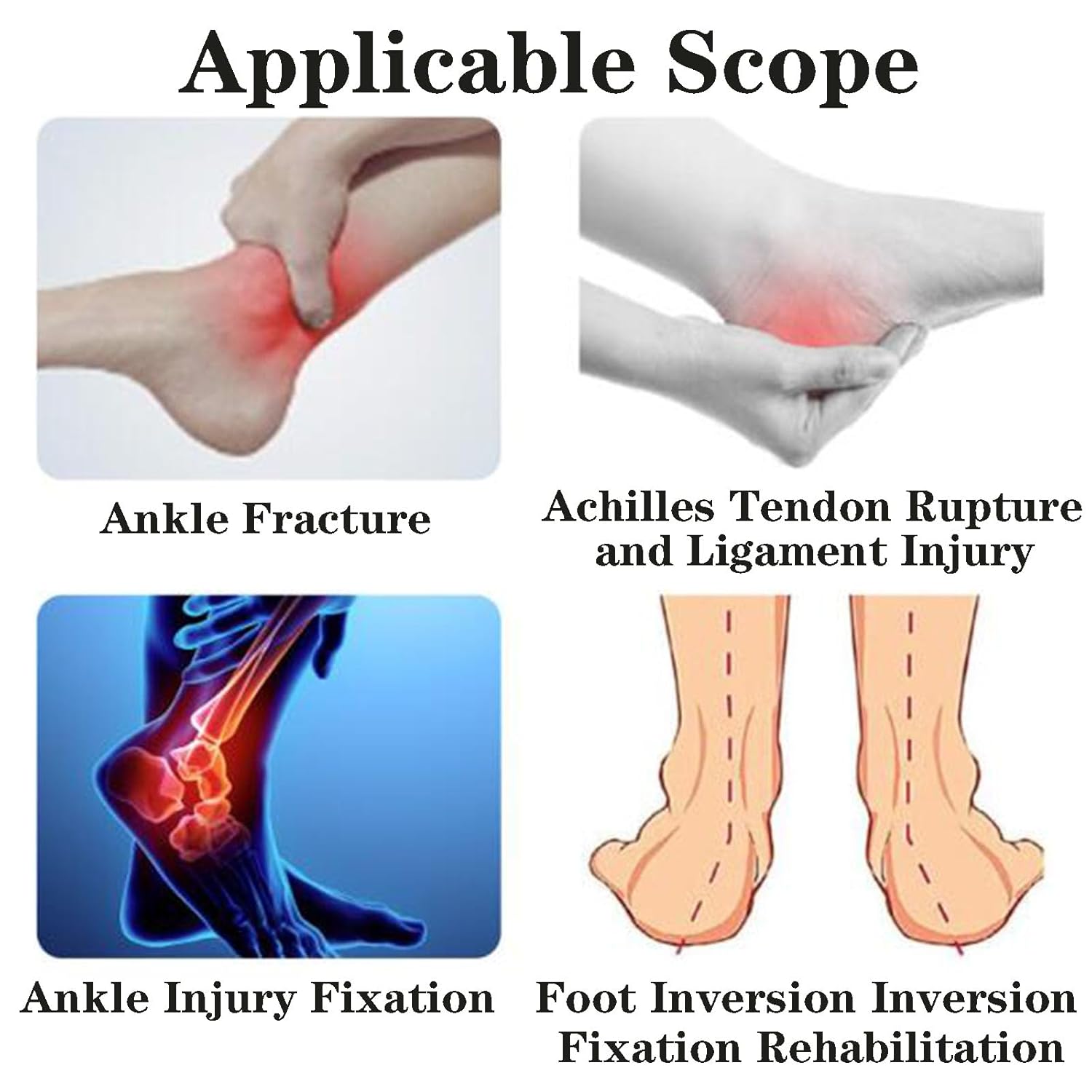 Applicable Scope

Ankle Fracture

Achilles Tendon Rupture and Ligament Injury

Ankle Injury Fixation

Foot Inversion Inversion Fixation Rehabilitation